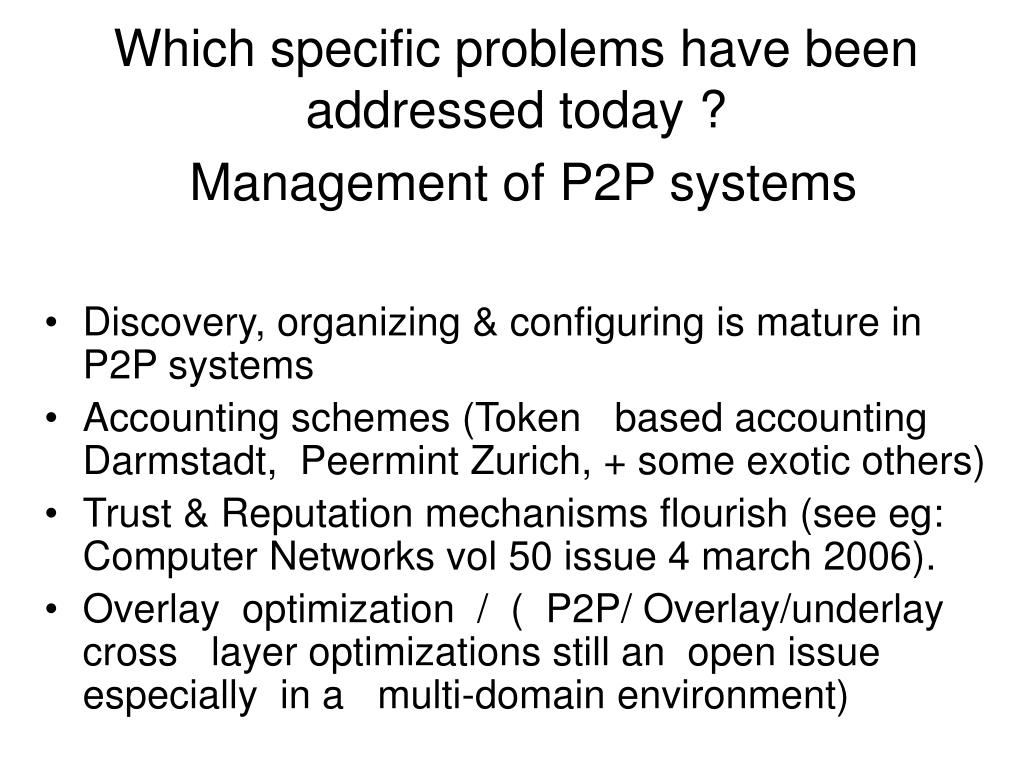 Which specific problems have been addressed today ?

Management of P2P systems

• Discovery, organizing & configuring is mature in P2P systems
• Accounting schemes (Token based accounting Darmstadt, Peermint Zurich, + some exotic others)
• Trust & Reputation mechanisms flourish (see eg: Computer Networks vol 50 issue 4 march 2006).
• Overlay optimization / ( P2P/ Overlay/underlay cross layer optimizations still an open issue especially in a multi-domain environment)